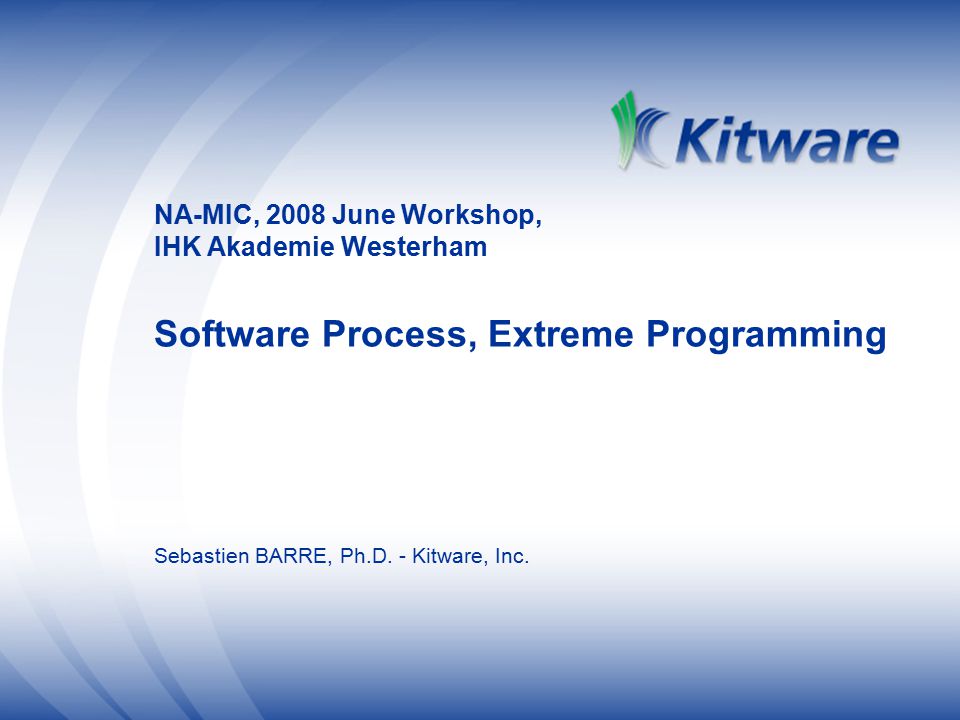 Kitware

NA-MIC, 2008 June Workshop,
IHK Akademie Westerham

Software Process, Extreme Programming

Sebastien BARRE, Ph.D. - Kitware, Inc.